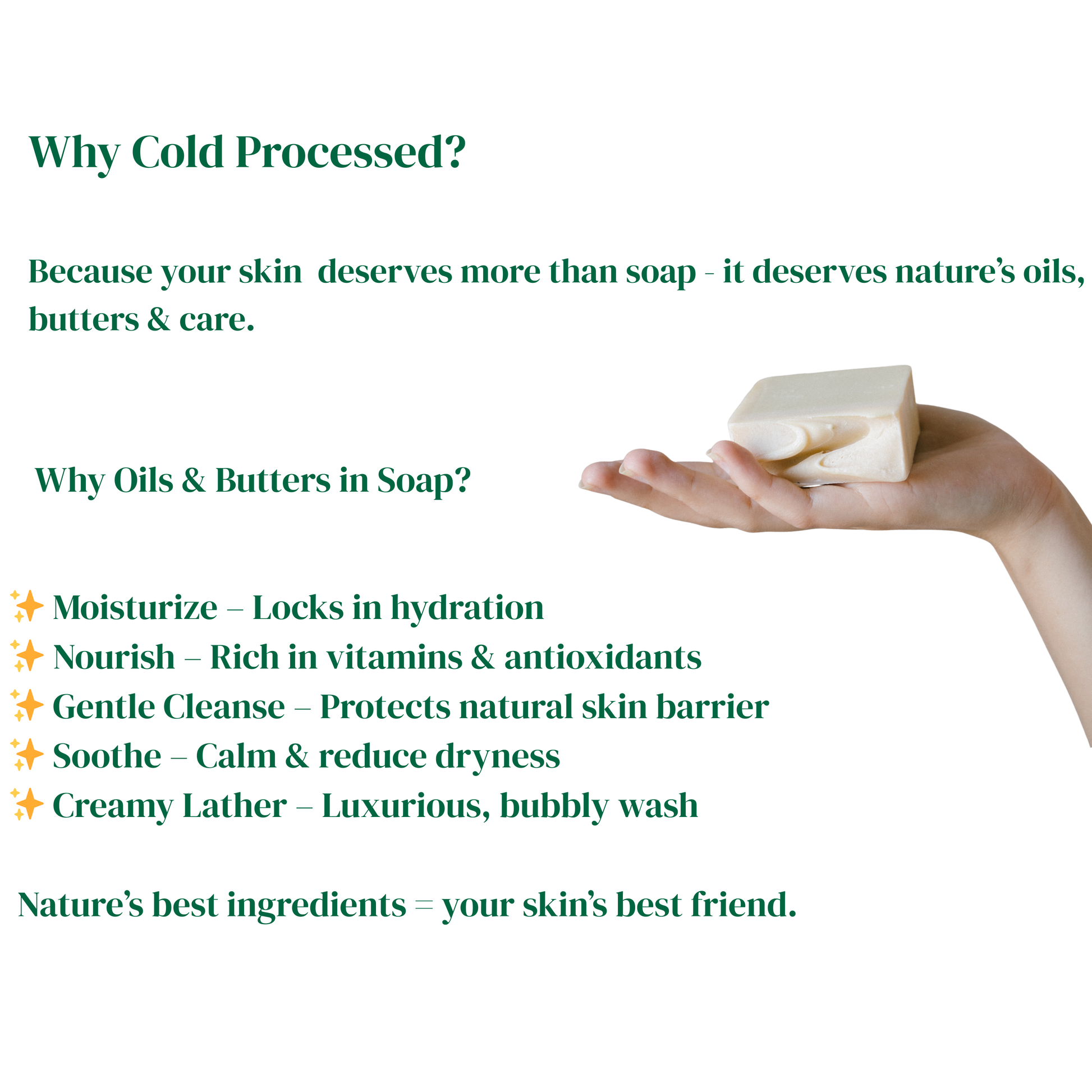 Why Cold Processed?

Because your skin deserves more than soap - it deserves nature's oils, butters & care.

Why Oils & Butters in Soap?

✨ Moisturize – Locks in hydration
✨ Nourish – Rich in vitamins & antioxidants
✨ Gentle Cleanse – Protects natural skin barrier
✨ Soothe – Calm & reduce dryness
✨ Creamy Lather – Luxurious, bubbly wash

Nature's best ingredients = your skin's best friend.